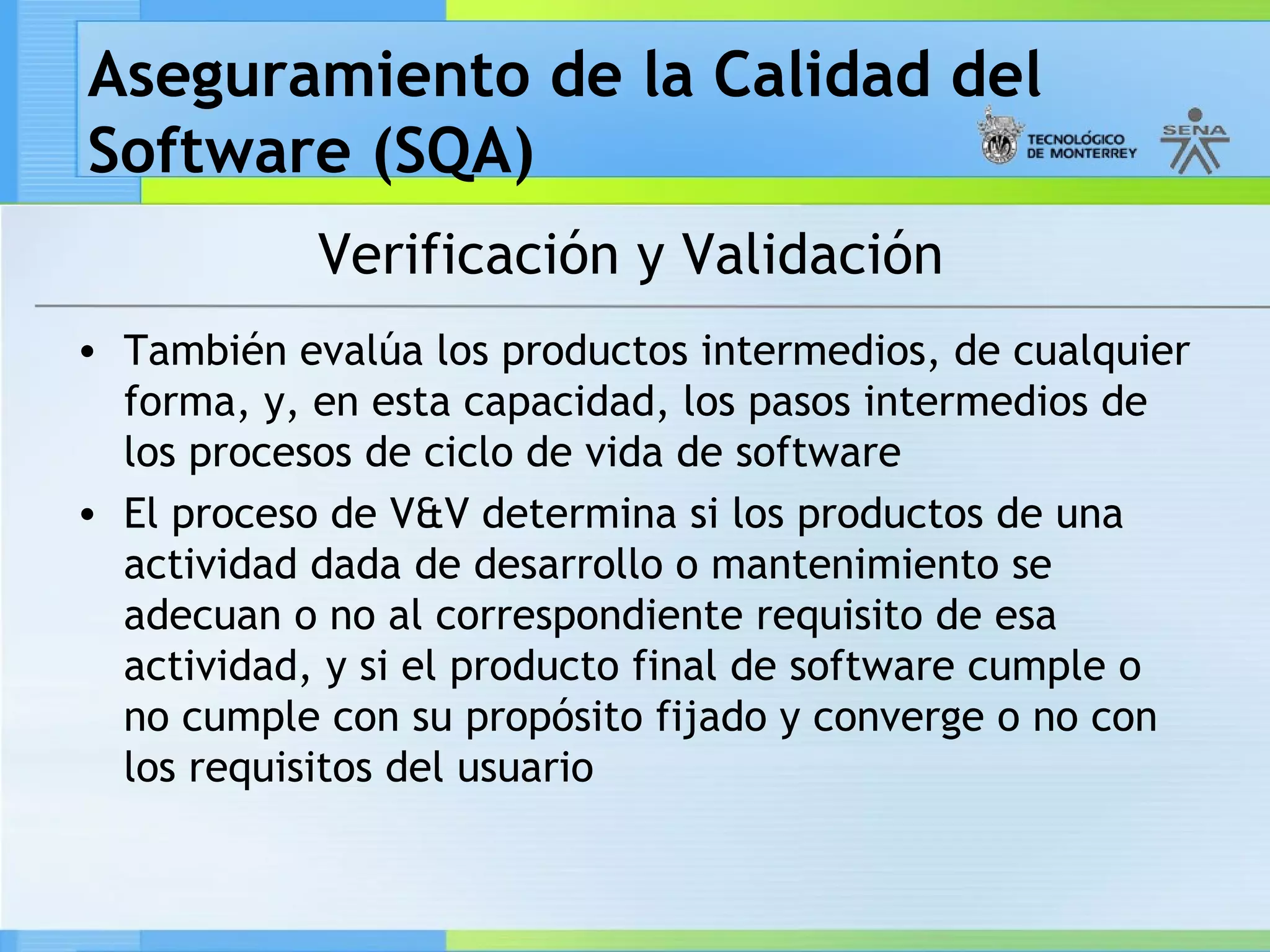 Aseguramiento de la Calidad del Software (SQA)

TECNOLÓGICO DE MONTERREY

SENA

Verificación y Validación

• También evalúa los productos intermedios, de cualquier forma, y, en esta capacidad, los pasos intermedios de los procesos de ciclo de vida de software

• El proceso de V&V determina si los productos de una actividad dada de desarrollo o mantenimiento se adecuan o no al correspondiente requisito de esa actividad, y si el producto final de software cumple o no cumple con su propósito fijado y converge o no con los requisitos del usuario